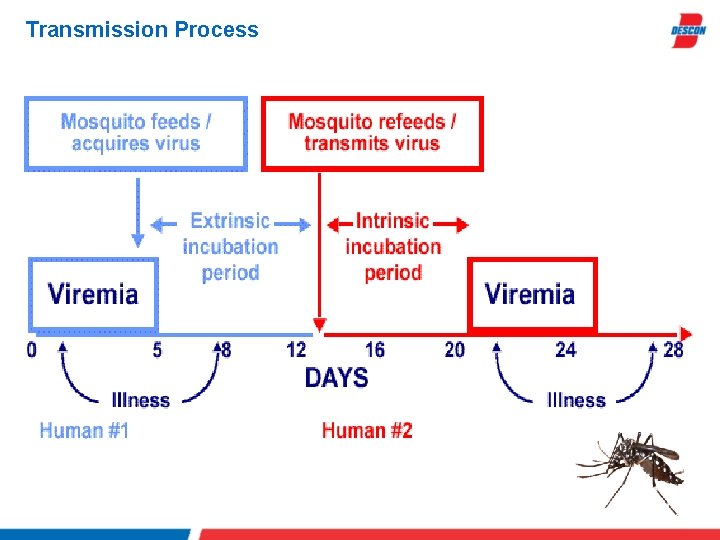 Transmission Process

DESCON

Mosquito feeds / acquires virus

Mosquito refeeds / transmits virus

Extrinsic incubation period

Intrinsic incubation period

Viremia

Viremia

0 5 8 12 16 20 24 28

DAYS

Illness

Illness

Human #1

Human #2